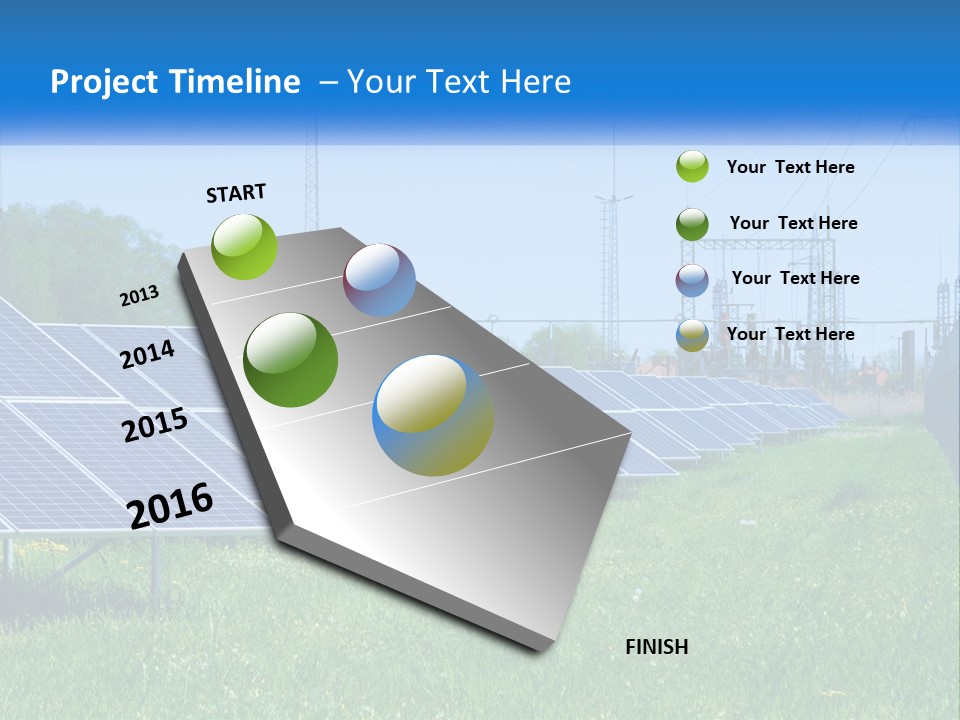 Project Timeline – Your Text Here

START

2013

2014

2015

2016

FINISH

Your Text Here

Your Text Here

Your Text Here

Your Text Here